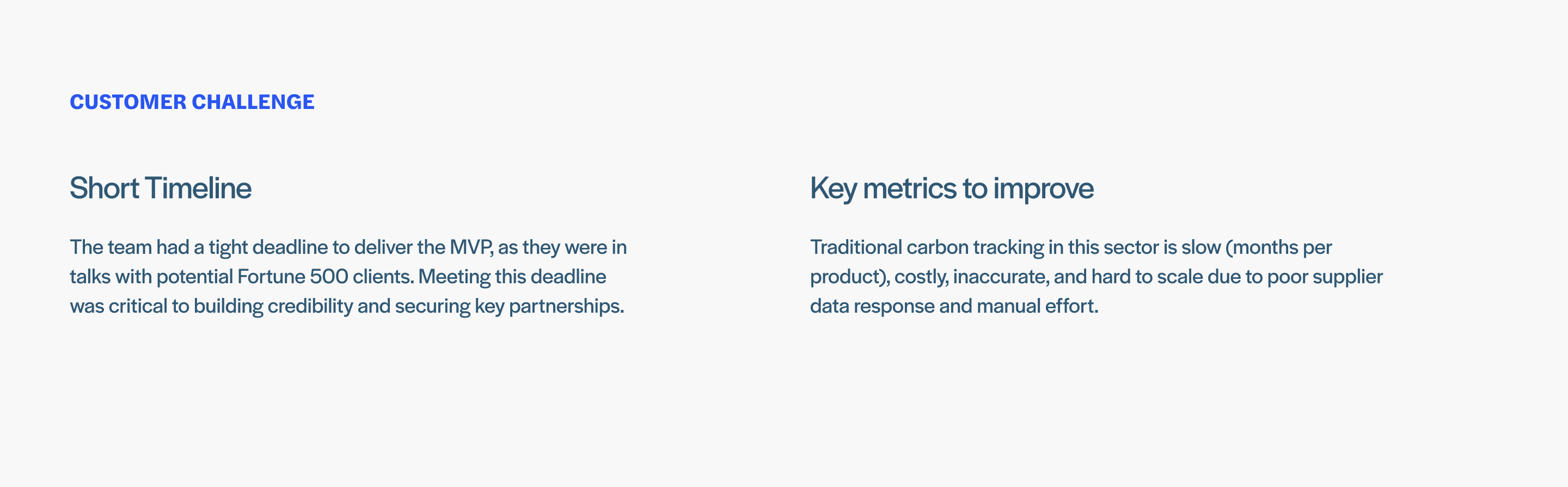 CUSTOMER CHALLENGE

Short Timeline

The team had a tight deadline to deliver the MVP, as they were in talks with potential Fortune 500 clients. Meeting this deadline was critical to building credibility and securing key partnerships.

Key metrics to improve

Traditional carbon tracking in this sector is slow (months per product), costly, inaccurate, and hard to scale due to poor supplier data response and manual effort.